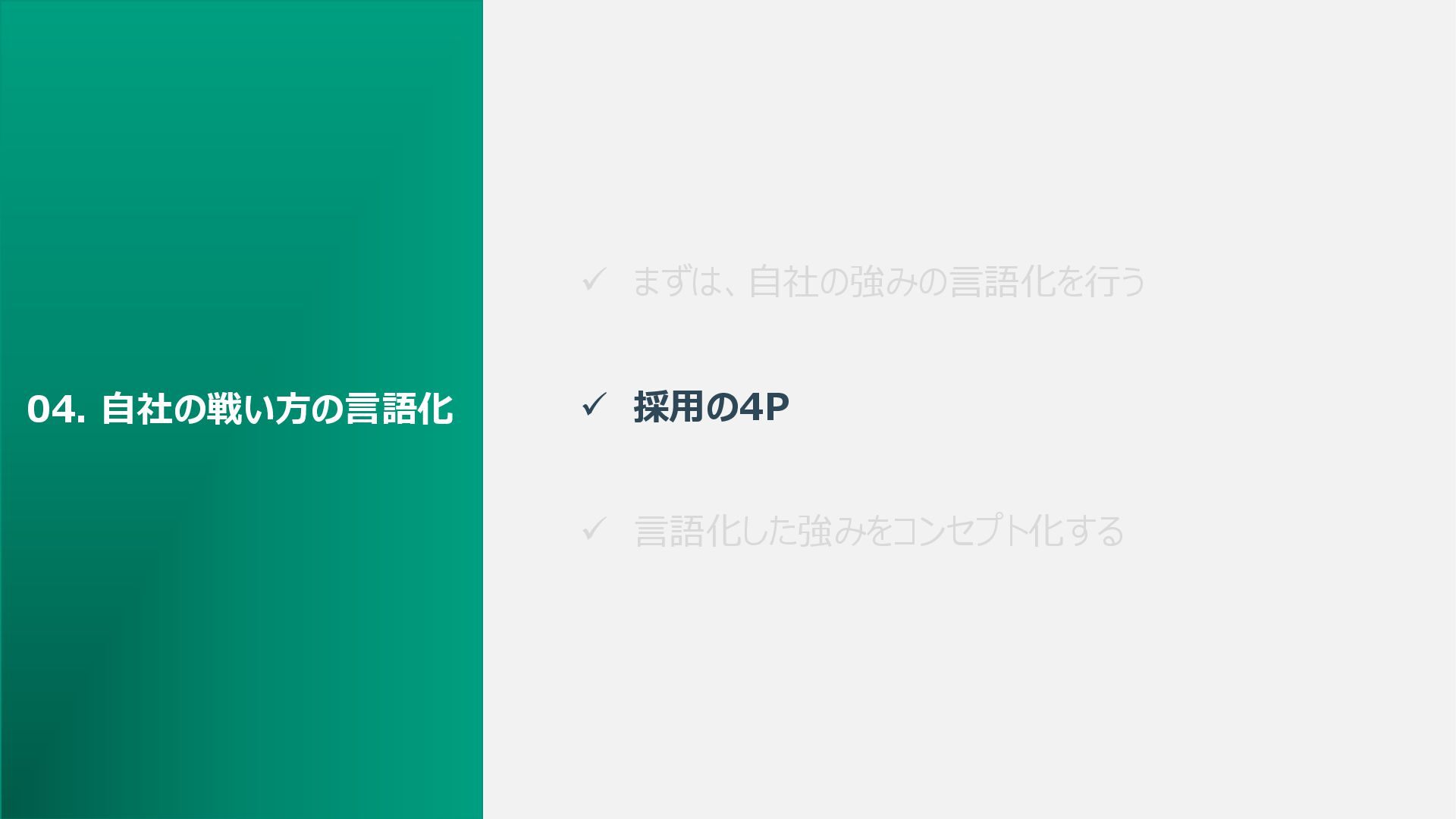 04. 自社の戦い方の言語化

✓ まずは、自社の強みの言語化を行う

✓ 採用の4P

✓ 言語化した強みをコンセプト化する